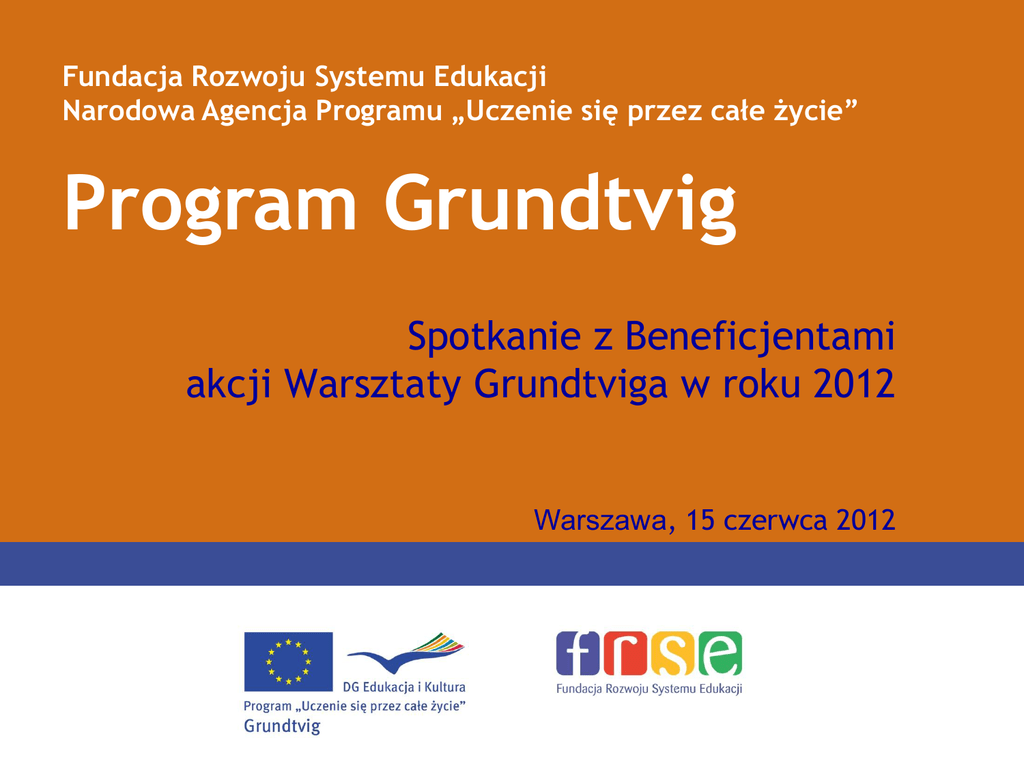 Fundacja Rozwoju Systemu Edukacji
Narodowa Agencja Programu „Uczenie się przez całe życie”

Program Grundtvig

Spotkanie z Beneficjentami
akcji Warsztaty Grundtviga w roku 2012

Warszawa, 15 czerwca 2012

DG Edukacja i Kultura
Program „Uczenie się przez całe życie”
Grundtvig

frse
Fundacja Rozwoju Systemu Edukacji